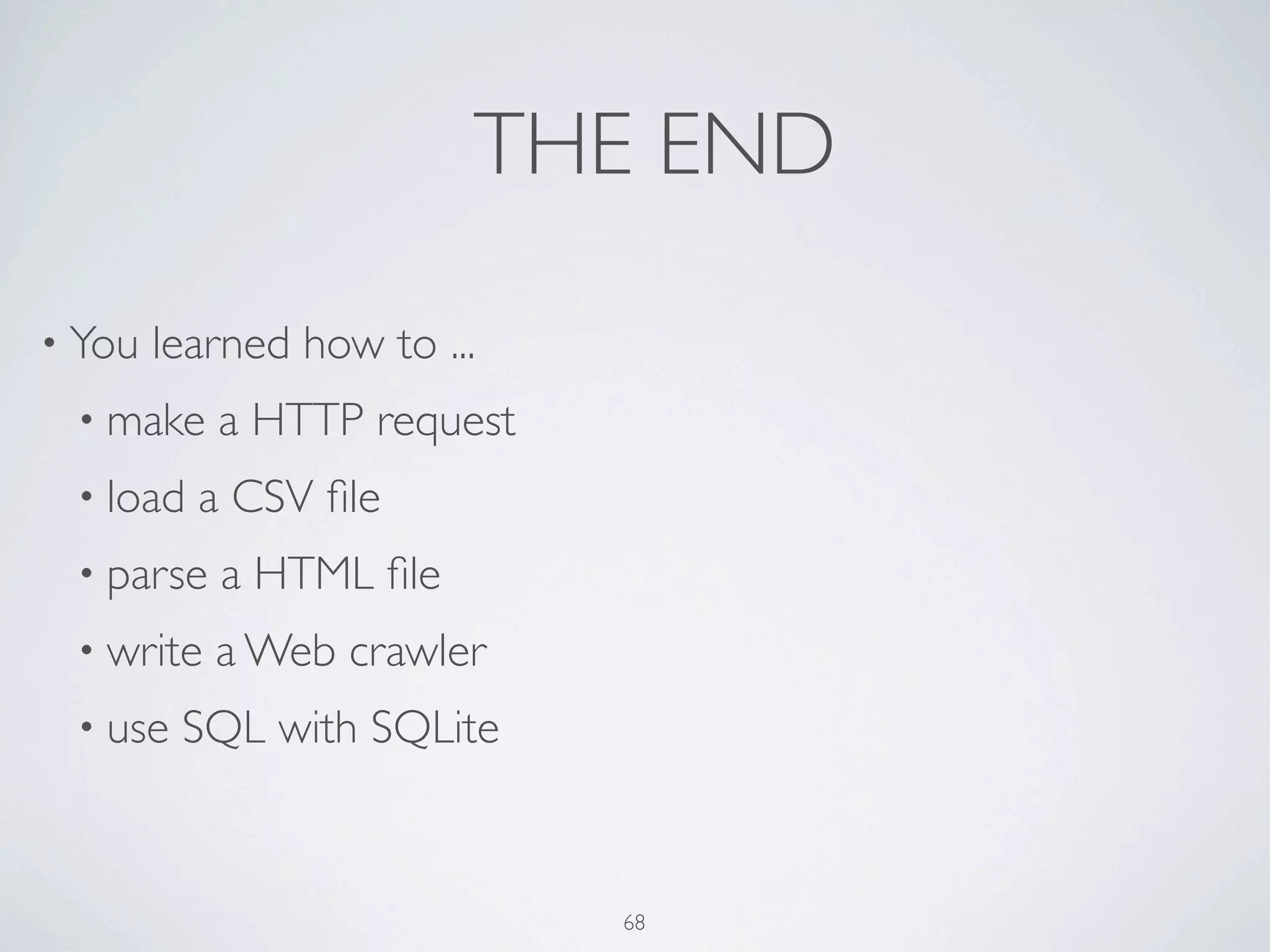 THE END

• You learned how to ...
  • make a HTTP request
  • load a CSV file
  • parse a HTML file
  • write a Web crawler
  • use SQL with SQLite

68